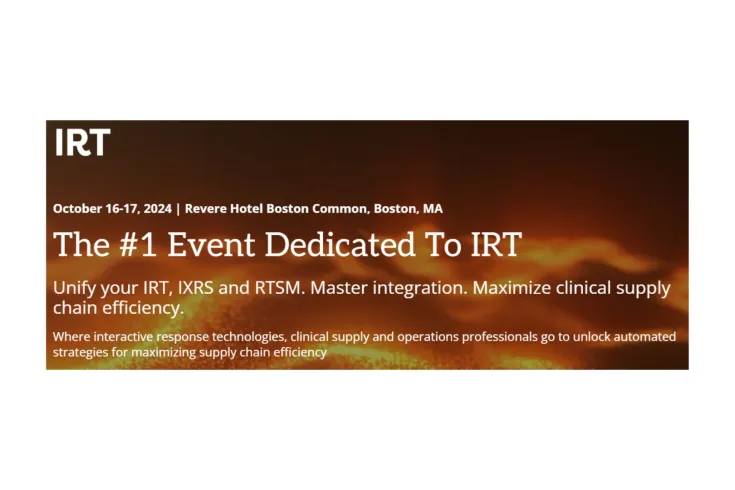 IRT

October 16-17, 2024 | Revere Hotel Boston Common, Boston, MA

The #1 Event Dedicated To IRT

Unify your IRT, IXRS and RTSM. Master integration. Maximize clinical supply chain efficiency.

Where interactive response technologies, clinical supply and operations professionals go to unlock automated strategies for maximizing supply chain efficiency